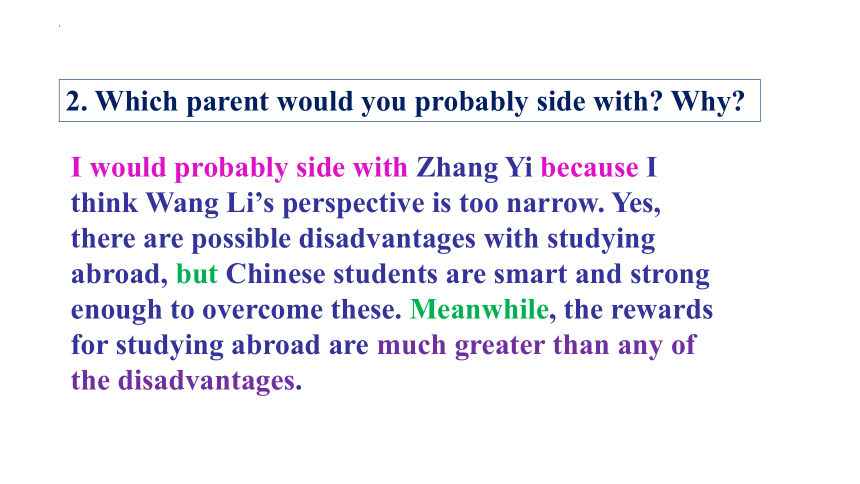 2. Which parent would you probably side with? Why?

I would probably side with Zhang Yi because I think Wang Li’s perspective is too narrow. Yes, there are possible disadvantages with studying abroad, but Chinese students are smart and strong enough to overcome these. Meanwhile, the rewards for studying abroad are much greater than any of the disadvantages.